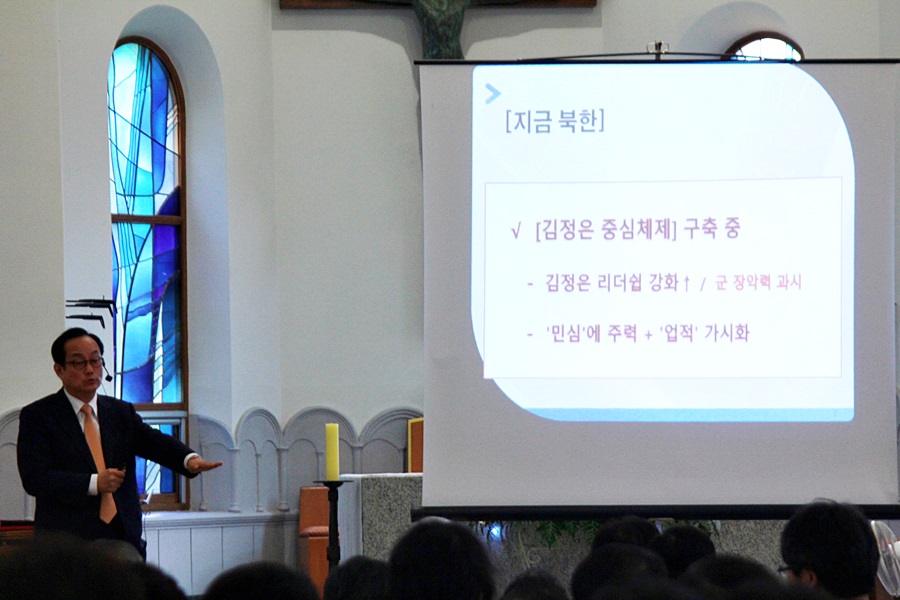 [지금 북한]

√ [김정은 중심체제] 구축 중

- 김정은 리더쉽 강화↑ / 군 장악력 과시

- '민심'에 주력 + '업적' 가시화